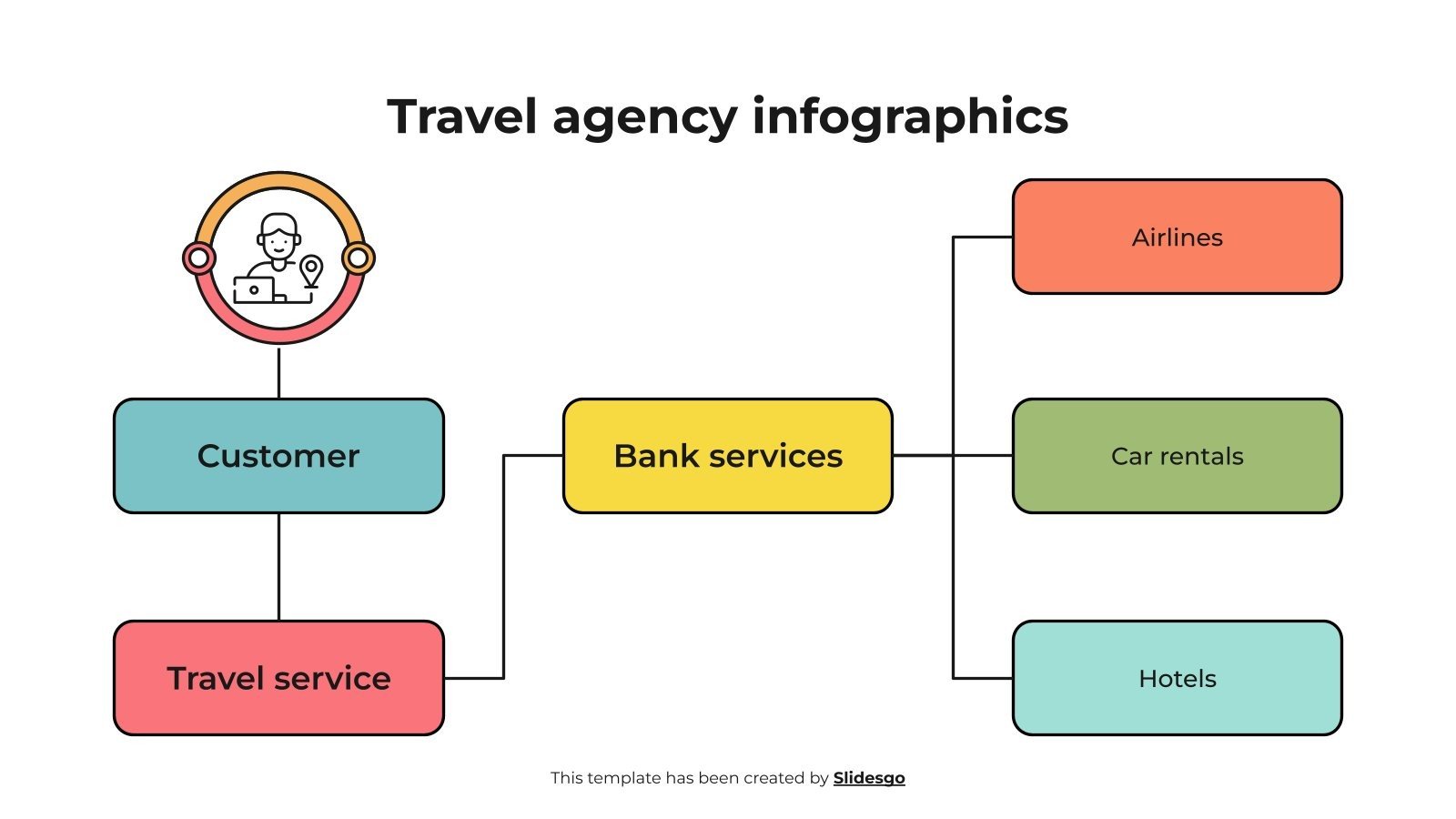 Travel agency infographics

Customer

Travel service

Bank services

Airlines

Car rentals

Hotels

This template has been created by Slidesgo